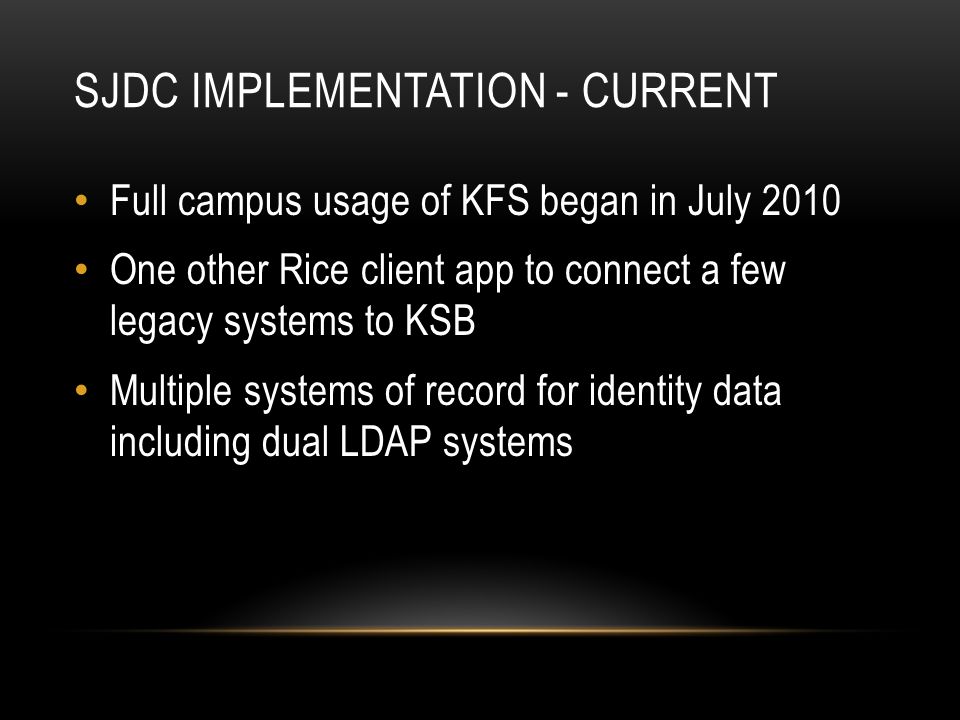 SJDC IMPLEMENTATION - CURRENT

• Full campus usage of KFS began in July 2010
• One other Rice client app to connect a few legacy systems to KSB
• Multiple systems of record for identity data including dual LDAP systems